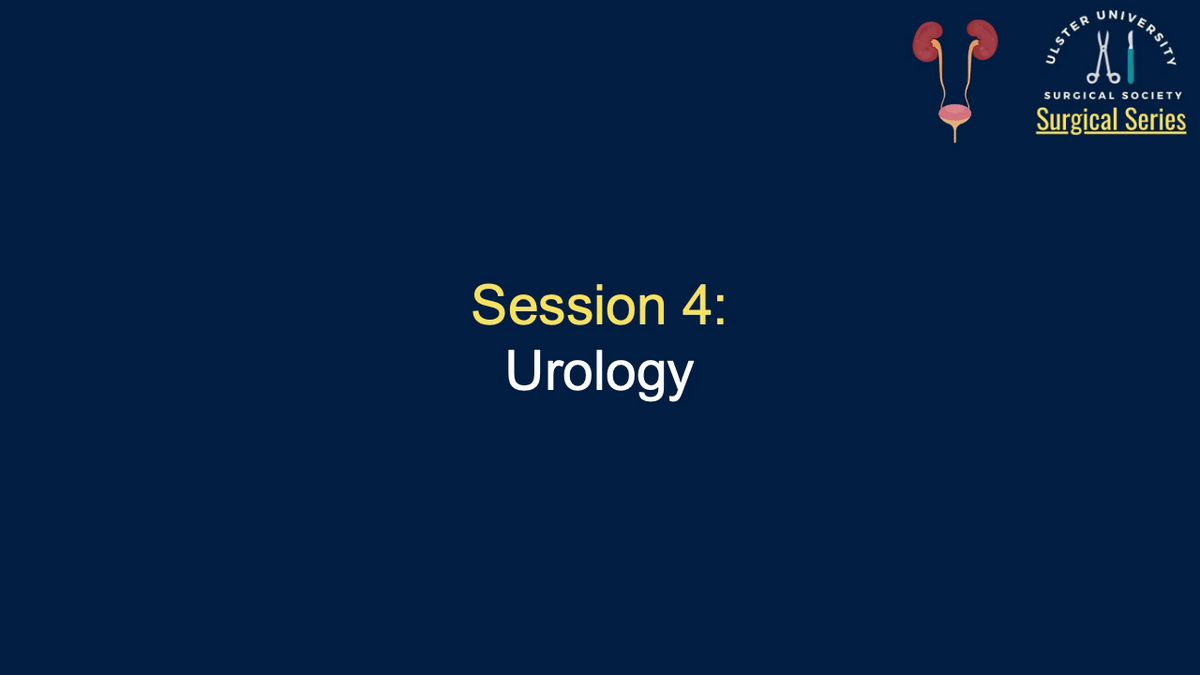 ULSTER UNIVERSITY
SURGICAL SOCIETY
Surgical Series

Session 4:
Urology